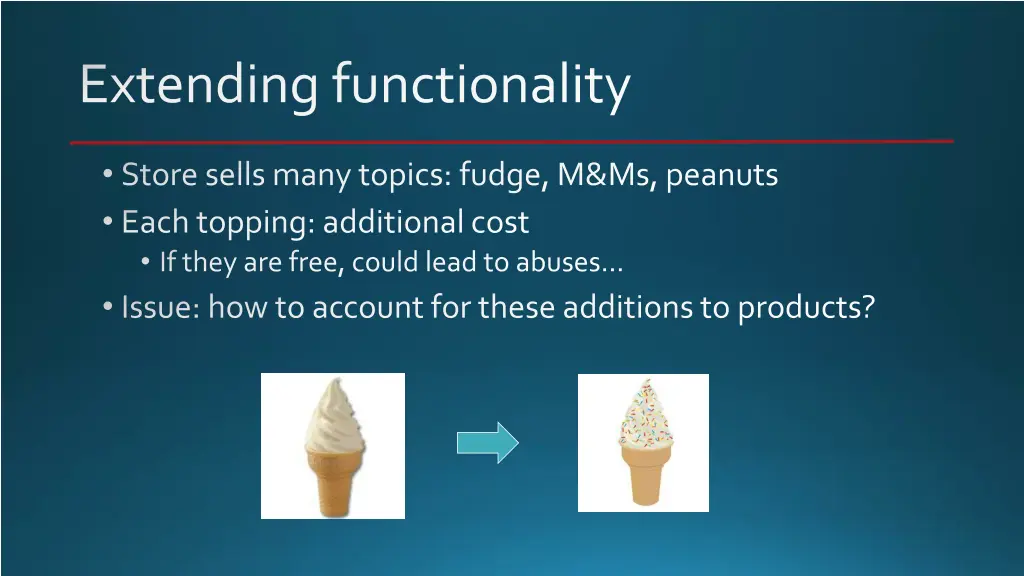 Extending functionality

• Store sells many topics: fudge, M&Ms, peanuts
• Each topping: additional cost
  • If they are free, could lead to abuses…
• Issue: how to account for these additions to products?